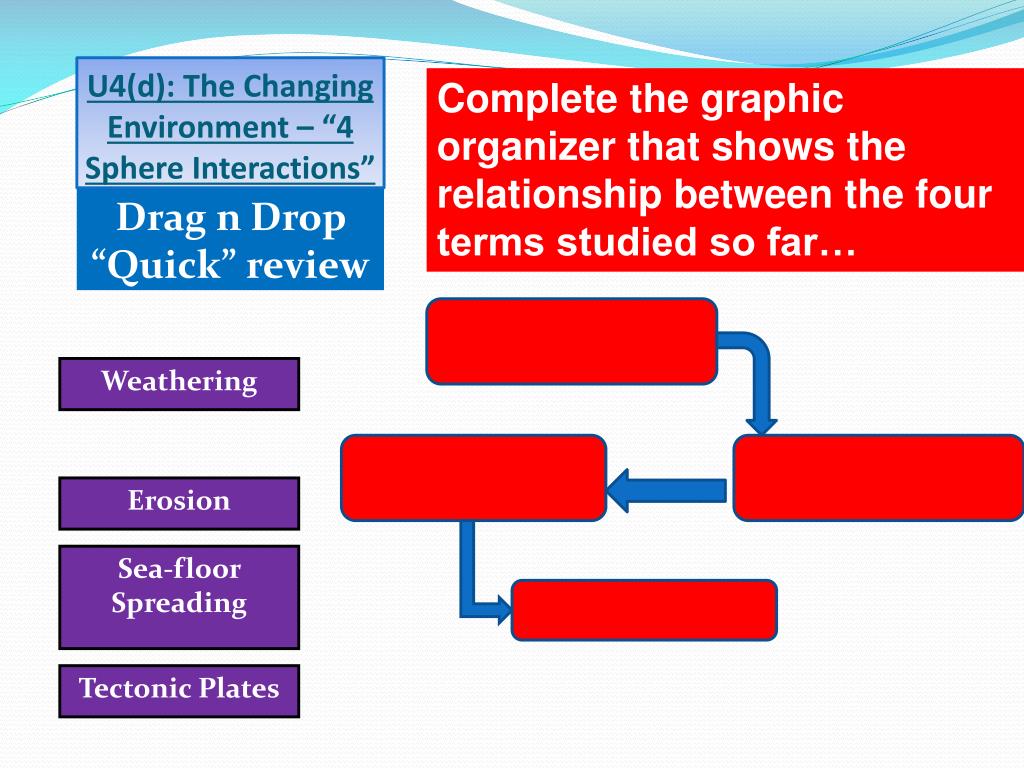 U4(d): The Changing Environment – “4 Sphere Interactions”

Drag n Drop “Quick” review

Complete the graphic organizer that shows the relationship between the four terms studied so far…

Weathering

Erosion

Sea-floor Spreading

Tectonic Plates